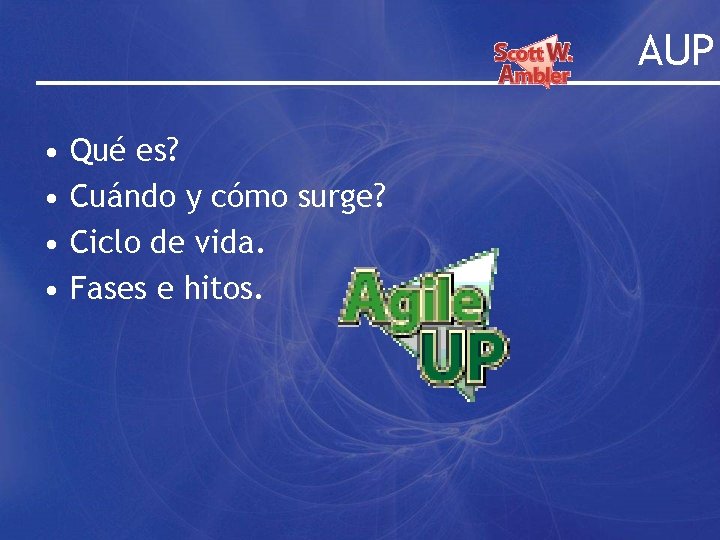 Scott W. Ambler

AUP

• Qué es?
• Cuándo y cómo surge?
• Ciclo de vida.
• Fases e hitos.

Agile UP